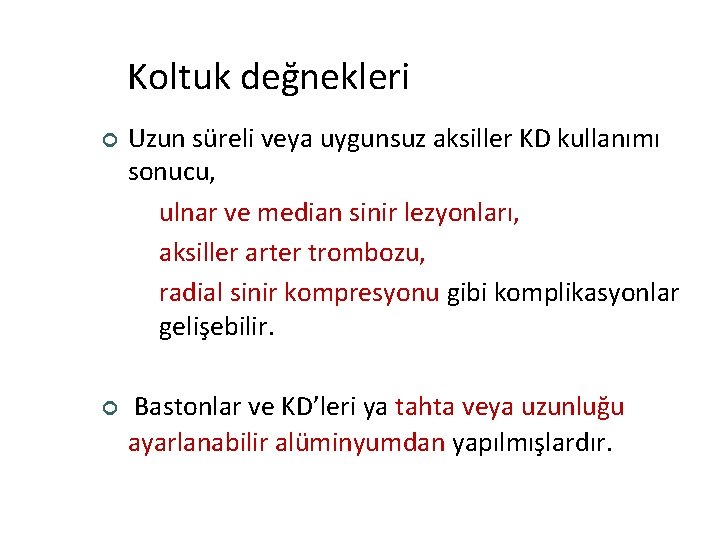 Koltuk değnekleri

Uzun süreli veya uygunsuz aksiller KD kullanımı sonucu,

ulnar ve median sinir lezyonları,

aksiller arter trombozu,

radial sinir kompresyonu gibi komplikasyonlar gelişebilir.

Bastonlar ve KD'leri ya tahta veya uzunluğu ayarlanabilir alüminyumdan yapılmışlardır.